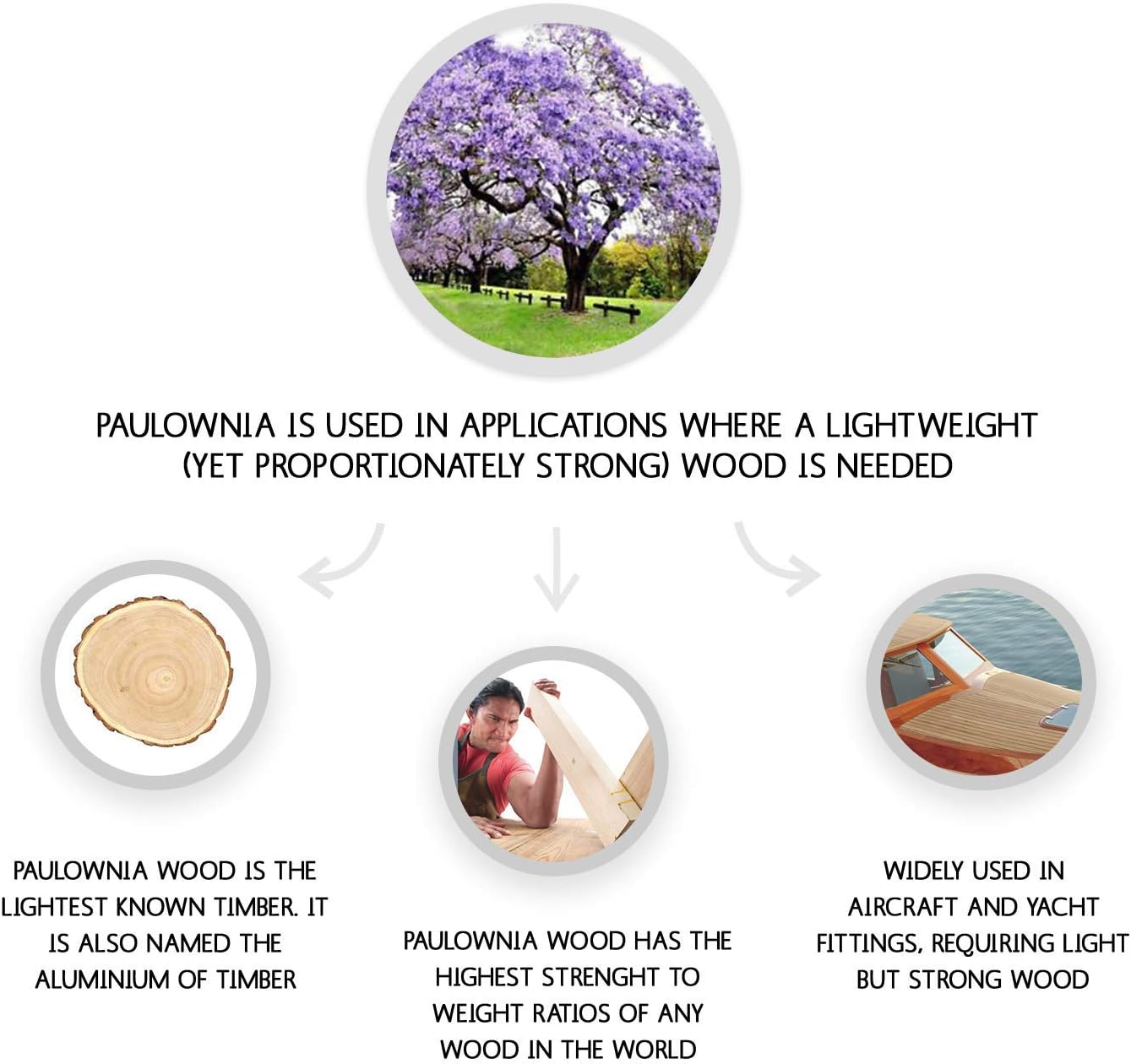 PAULOWNIA IS USED IN APPLICATIONS WHERE A LIGHTWEIGHT (YET PROPORTIONATELY STRONG) WOOD IS NEEDED

PAULOWNIA WOOD IS THE LIGHTEST KNOWN TIMBER. IT IS ALSO NAMED THE ALUMINIUM OF TIMBER

PAULOWNIA WOOD HAS THE HIGHEST STRENGHT TO WEIGHT RATIOS OF ANY WOOD IN THE WORLD

WIDELY USED IN AIRCRAFT AND YACHT FITTINGS, REQUIRING LIGHT BUT STRONG WOOD